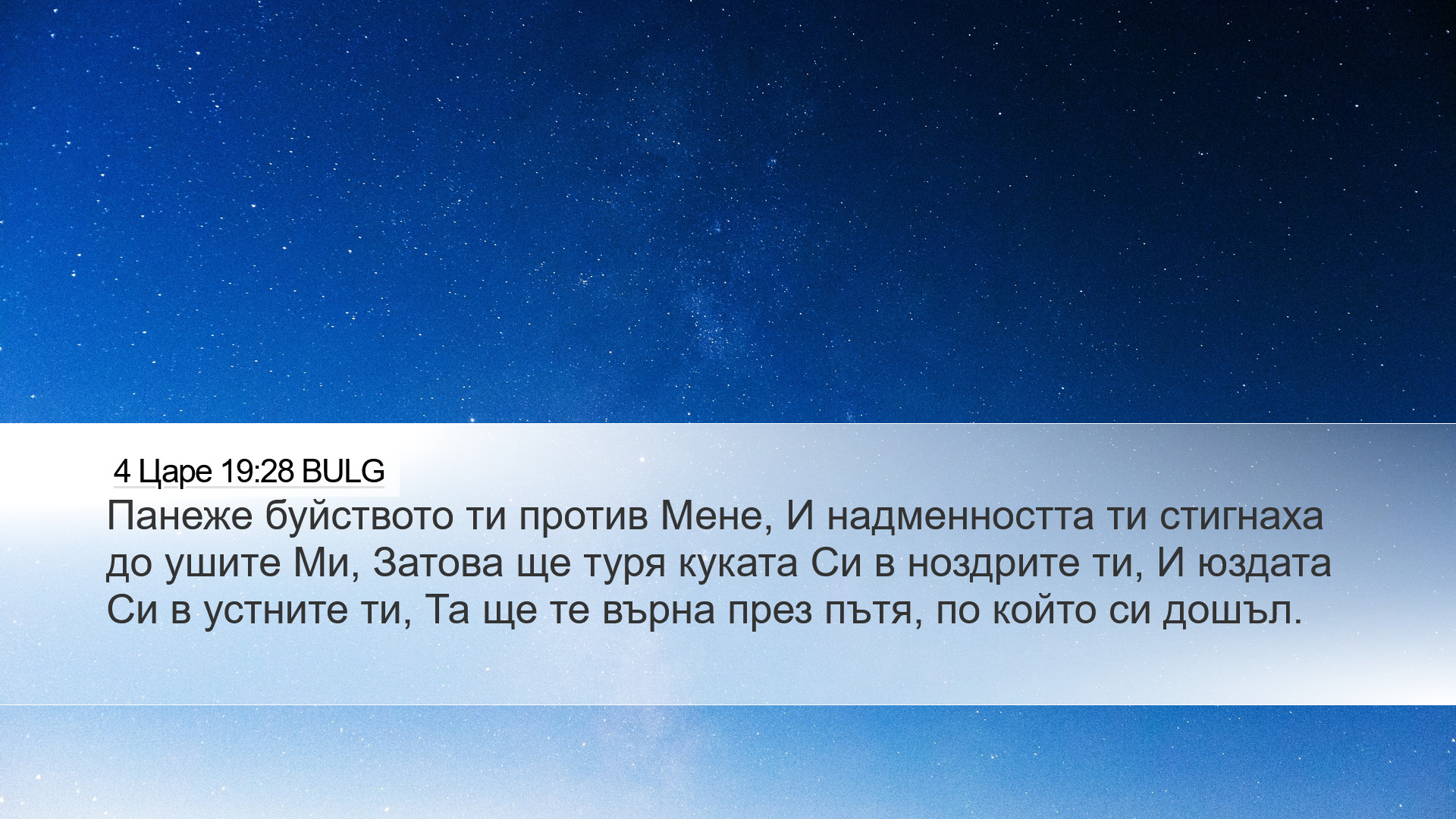 4 Царе 19:28 BULG

Панеже буйството ти против Мене, И надменността ти стигнаха до ушите Ми, Затова ще туря куката Си в ноздрите ти, И юздата Си в устните ти, Та ще те върна през пътя, по който си дошъл.